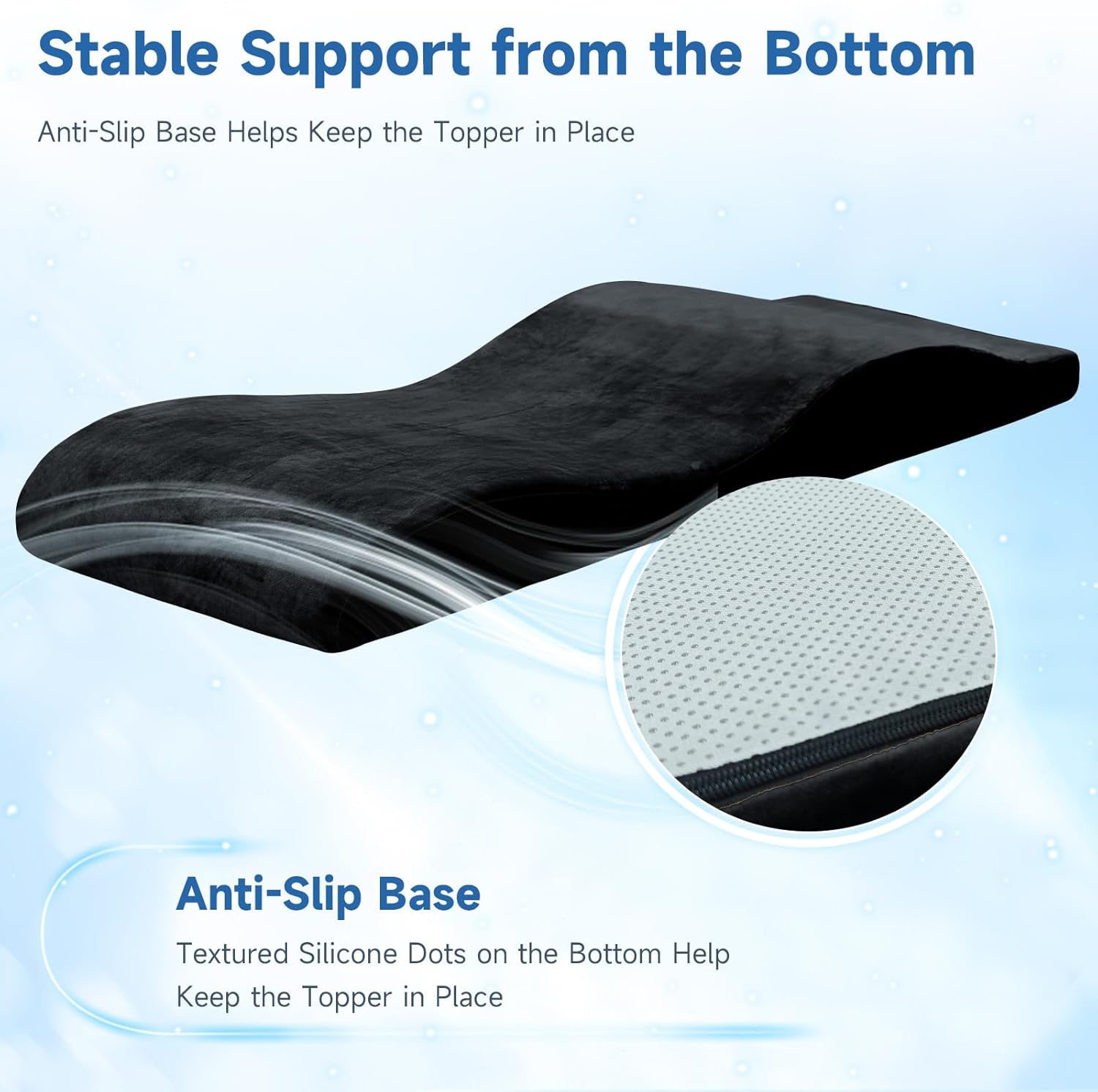 Stable Support from the Bottom

Anti-Slip Base Helps Keep the Topper in Place

Anti-Slip Base

Textured Silicone Dots on the Bottom Help Keep the Topper in Place